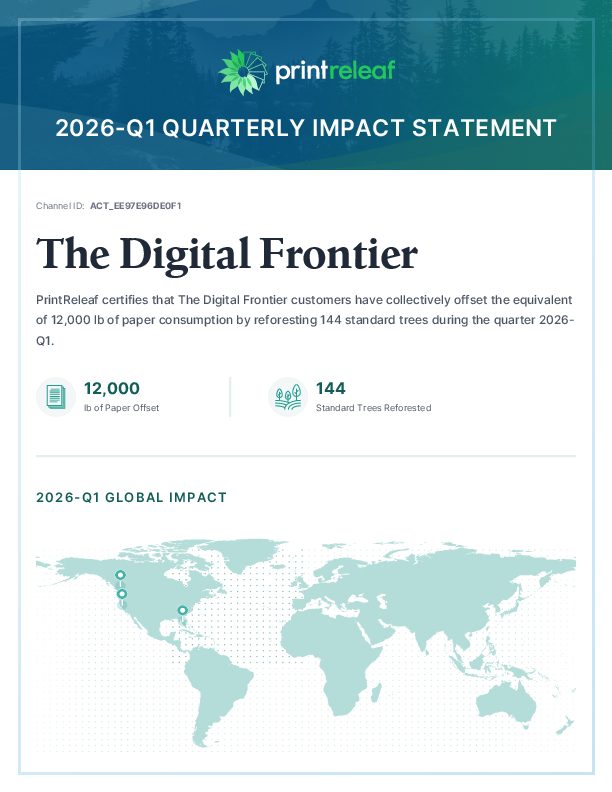 printreleaf

2026-Q1 QUARTERLY IMPACT STATEMENT

Channel ID: ACT_EE97E96DE0F1

The Digital Frontier

PrintReleaf certifies that The Digital Frontier customers have collectively offset the equivalent of 12,000 lb of paper consumption by reforesting 144 standard trees during the quarter 2026-Q1.

12,000
lb of Paper Offset

144
Standard Trees Reforested

2026-Q1 GLOBAL IMPACT